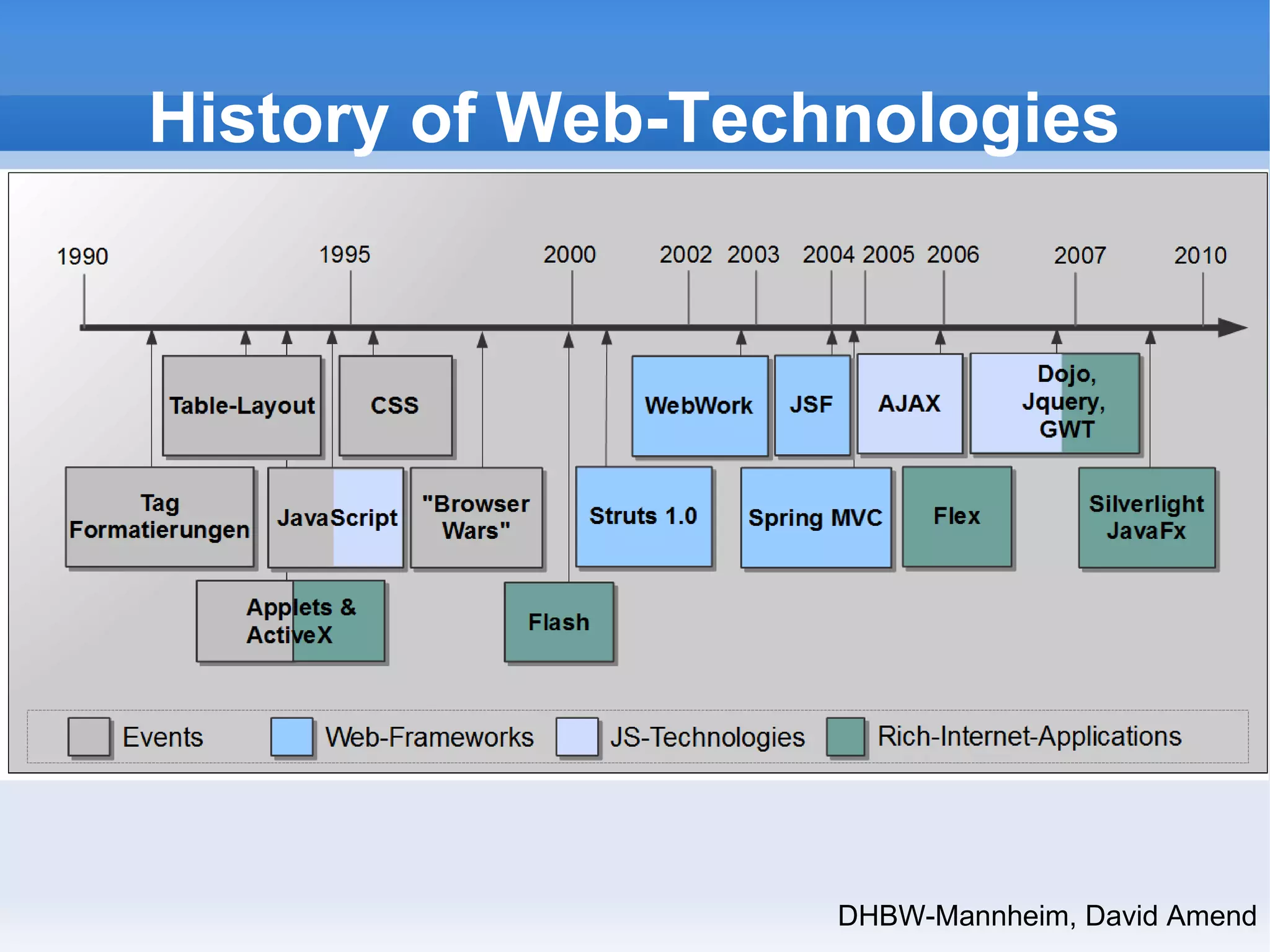 History of Web-Technologies

1990 1995 2000 2002 2003 2004 2005 2006 2007 2010

Table-Layout

CSS

WebWork

JSF

AJAX

Dojo, Jquery, GWT

Tag Formatierungen

JavaScript

"Browser Wars"

Struts 1.0

Spring MVC

Flex

Silverlight JavaFx

Applets & ActiveX

Flash

Events Web-Frameworks JS-Technologies Rich-Internet-Applications

DHBW-Mannheim, David Amend